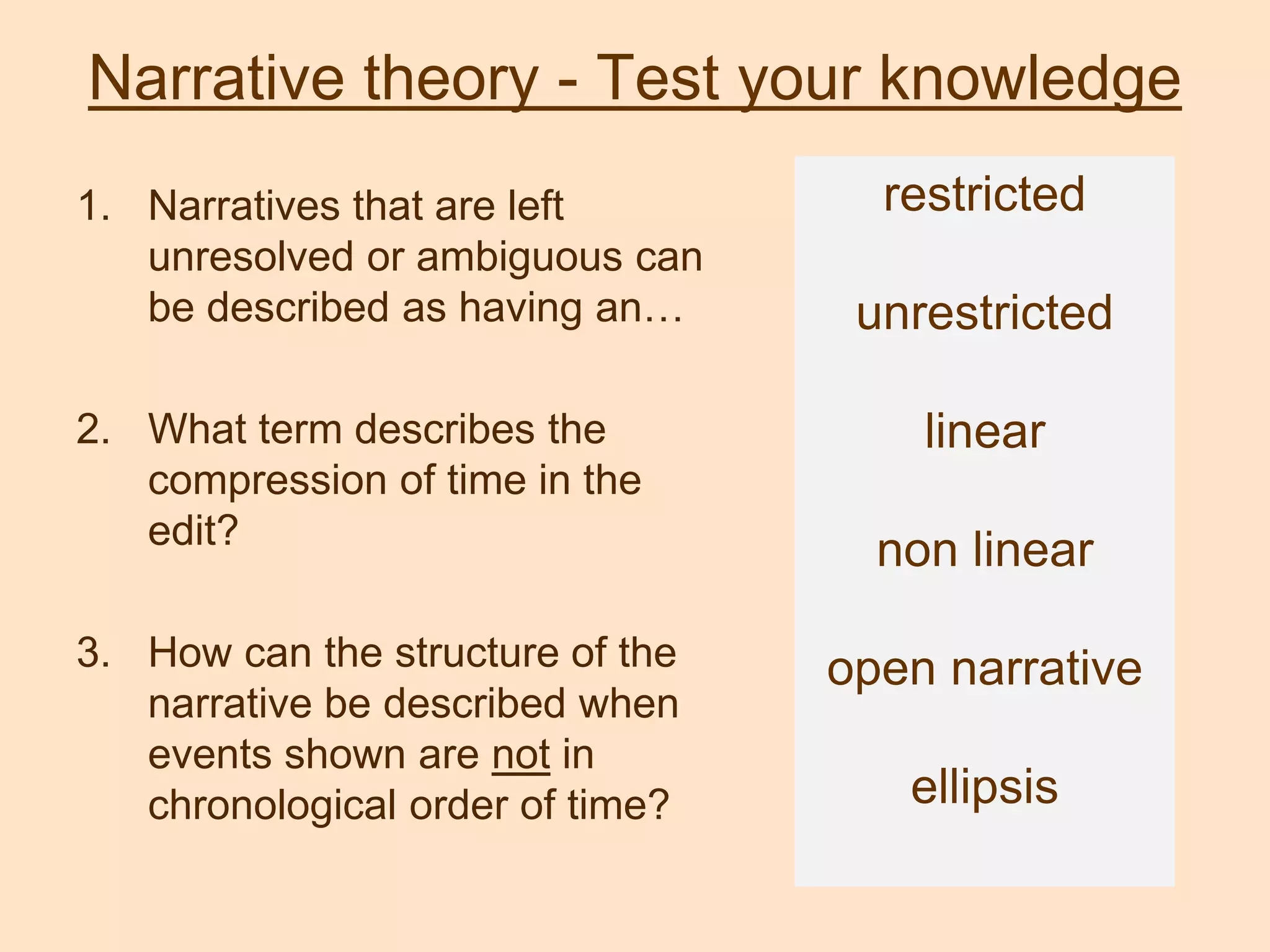 Narrative theory - Test your knowledge

1. Narratives that are left unresolved or ambiguous can be described as having an…

2. What term describes the compression of time in the edit?

3. How can the structure of the narrative be described when events shown are not in chronological order of time?

restricted

unrestricted

linear

non linear

open narrative

ellipsis